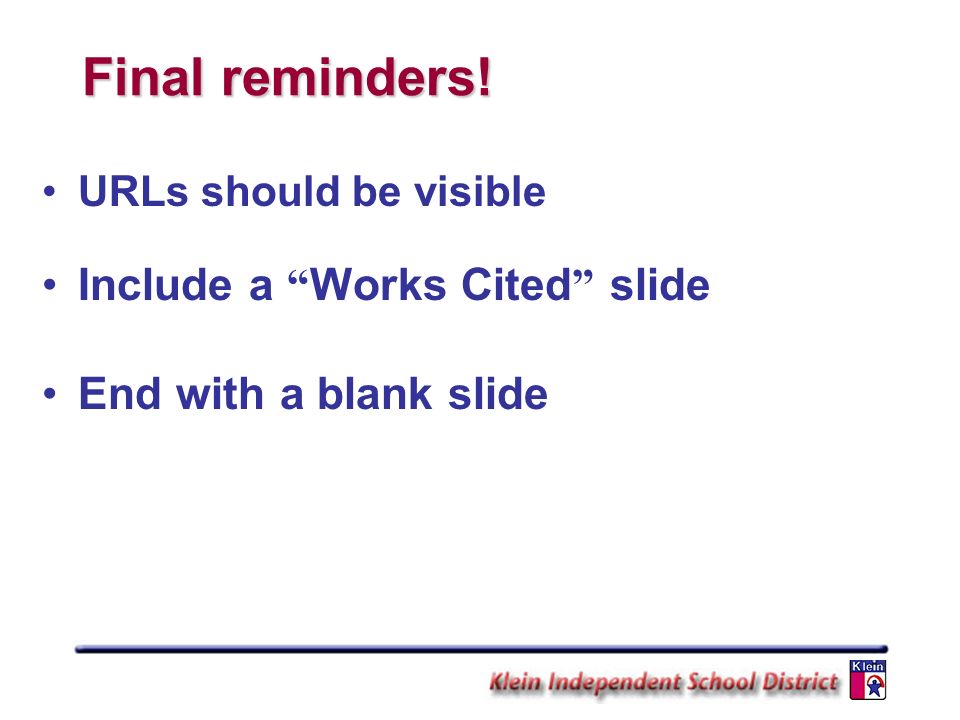 Final reminders!

• URLs should be visible

• Include a “Works Cited” slide

• End with a blank slide

Klein Independent School District

Klein